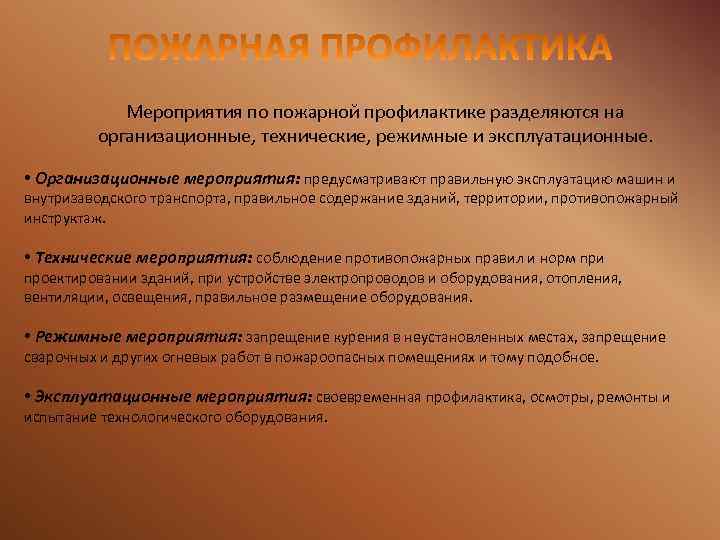 ПОЖАРНАЯ ПРОФИЛАКТИКА

Мероприятия по пожарной профилактике разделяются на организационные, технические, режимные и эксплуатационные.

• Организационные мероприятия: предусматривают правильную эксплуатацию машин и внутризаводского транспорта, правильное содержание зданий, территории, противопожарный инструктаж.

• Технические мероприятия: соблюдение противопожарных правил и норм при проектировании зданий, при устройстве электропроводов и оборудования, отопления, вентиляции, освещения, правильное размещение оборудования.

• Режимные мероприятия: запрещение курения в неустановленных местах, запрещение сварочных и других огневых работ в пожароопасных помещениях и тому подобное.

• Эксплуатационные мероприятия: своевременная профилактика, осмотры, ремонты и испытание технологического оборудования.